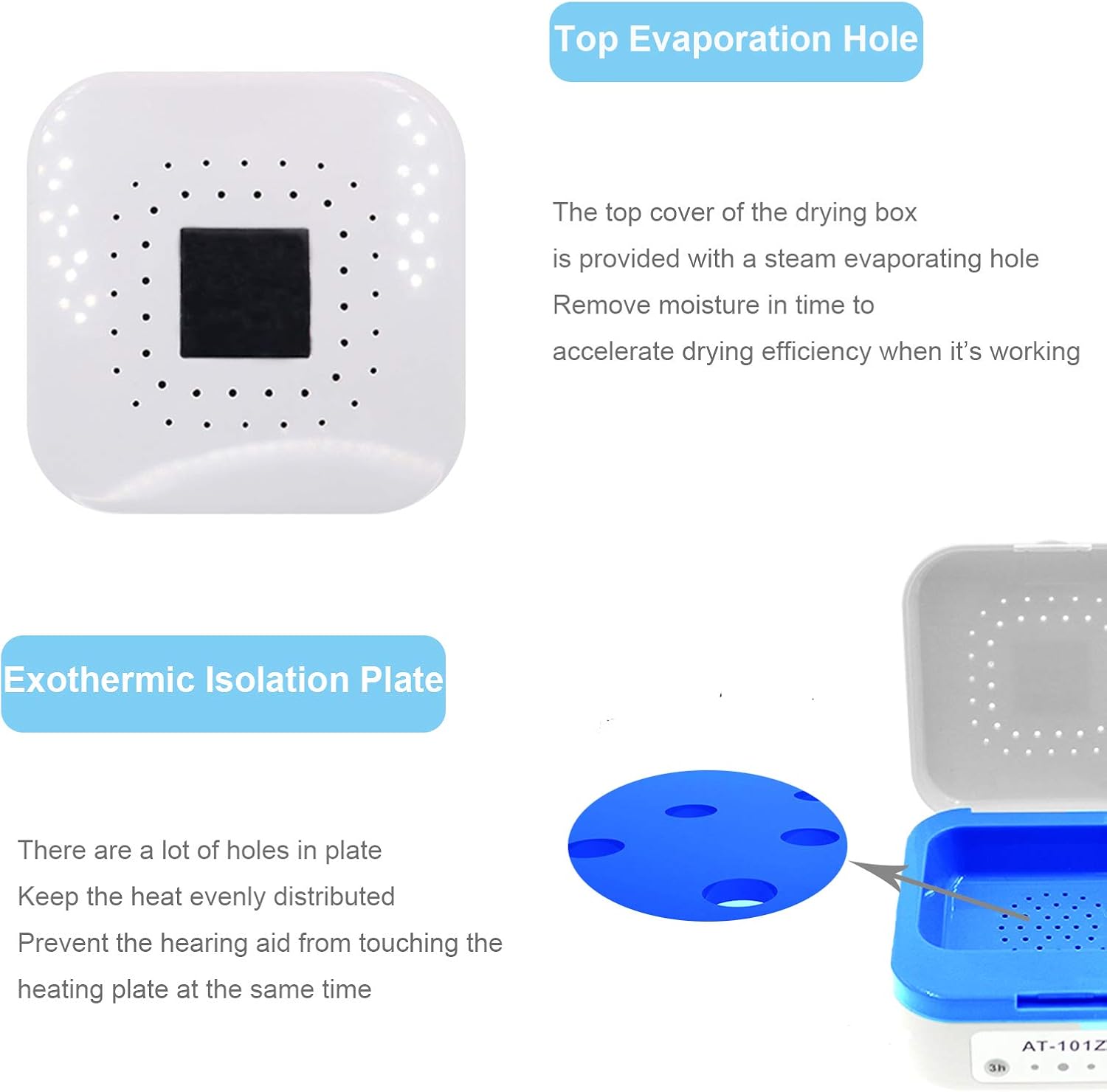 Top Evaporation Hole

The top cover of the drying box
is provided with a steam evaporating hole
Remove moisture in time to
accelerate drying efficiency when it's working

Exothermic Isolation Plate

There are a lot of holes in plate
Keep the heat evenly distributed
Prevent the hearing aid from touching the
heating plate at the same time

AT-101Z

3h